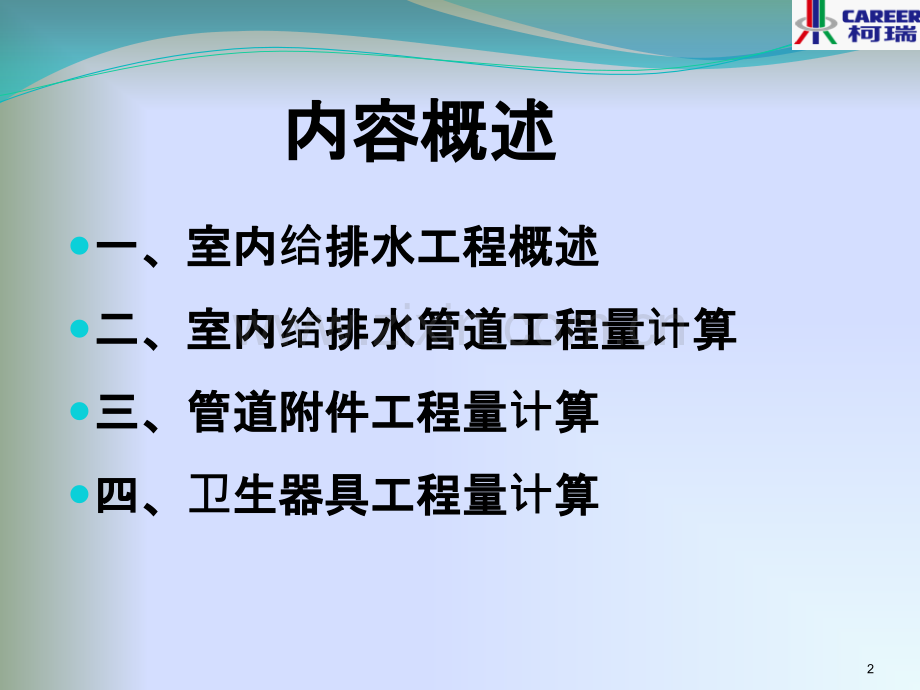 CAREER
柯瑞

内容概述

一、室内给排水工程概述

二、室内给排水管道工程量计算

三、管道附件工程量计算

四、卫生器具工程量计算

2